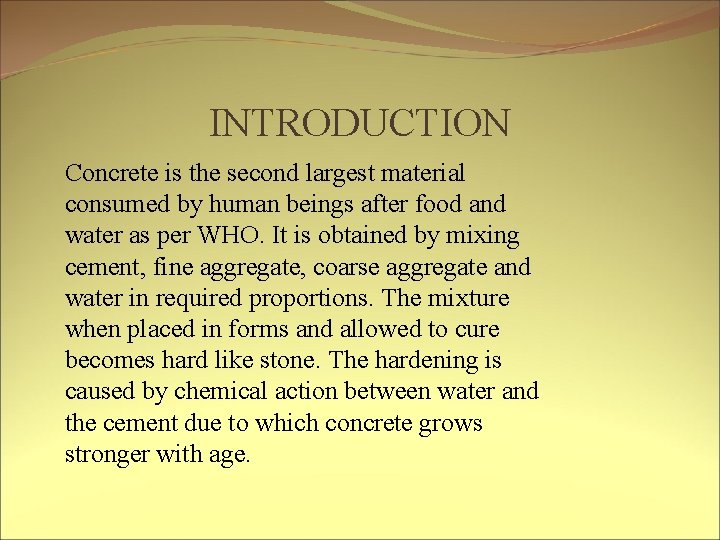 INTRODUCTION

Concrete is the second largest material consumed by human beings after food and water as per WHO. It is obtained by mixing cement, fine aggregate, coarse aggregate and water in required proportions. The mixture when placed in forms and allowed to cure becomes hard like stone. The hardening is caused by chemical action between water and the cement due to which concrete grows stronger with age.